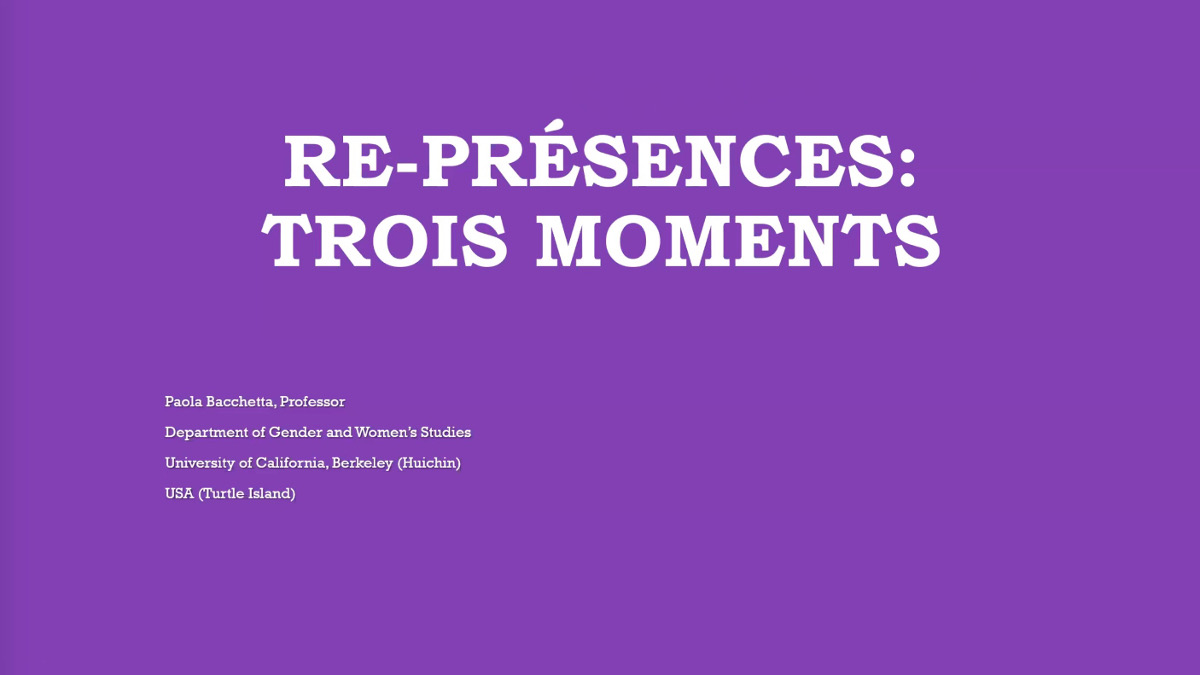 RE-PRÉSENCES: TROIS MOMENTS

Paola Bacchetta, Professor
Department of Gender and Women's Studies
University of California, Berkeley (Huichin)
USA (Turtle Island)